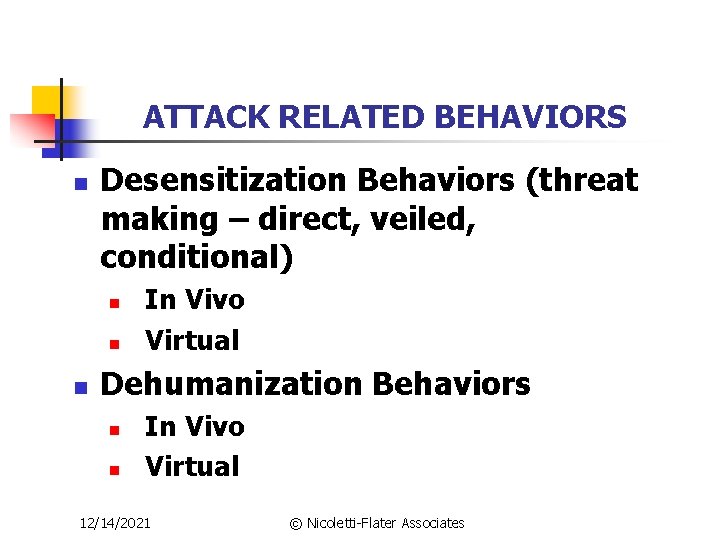 ATTACK RELATED BEHAVIORS

- Desensitization Behaviors (threat making – direct, veiled, conditional)
  - In Vivo
  - Virtual
- Dehumanization Behaviors
  - In Vivo
  - Virtual

12/14/2021 © Nicoletti-Flater Associates